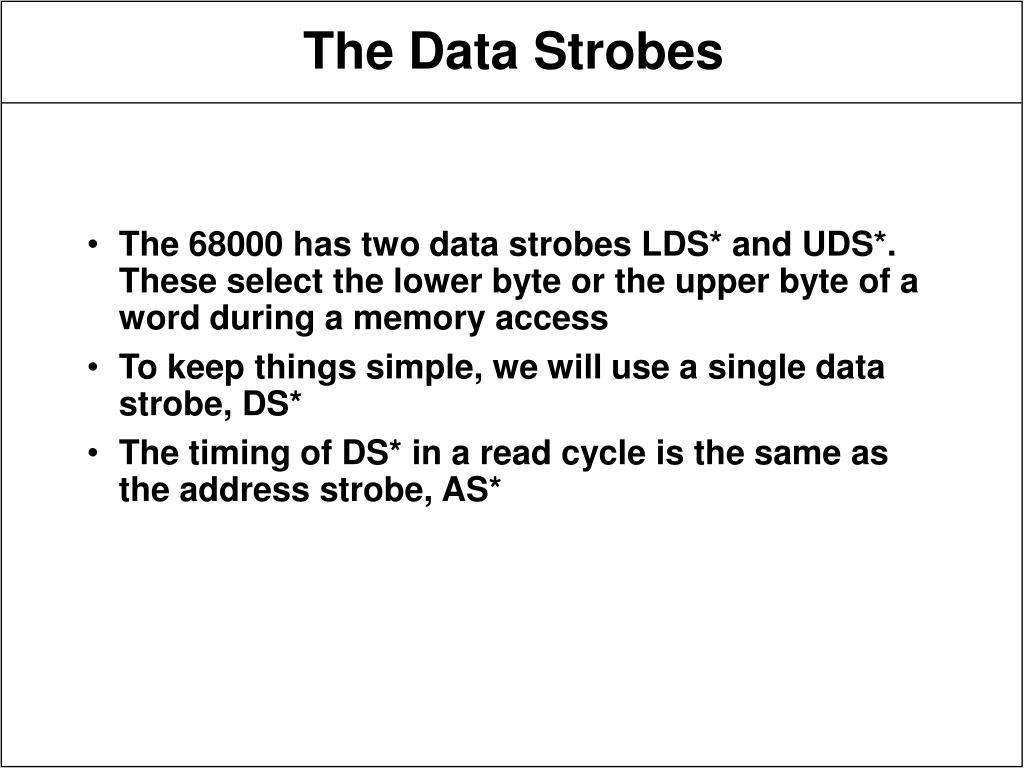 The Data Strobes

• The 68000 has two data strobes LDS* and UDS*. These select the lower byte or the upper byte of a word during a memory access
• To keep things simple, we will use a single data strobe, DS*
• The timing of DS* in a read cycle is the same as the address strobe, AS*